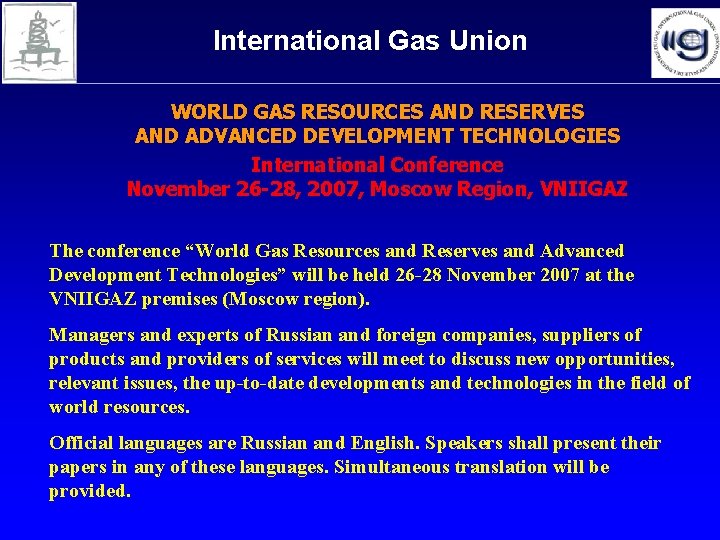 International Gas Union

WORLD GAS RESOURCES AND RESERVES
AND ADVANCED DEVELOPMENT TECHNOLOGIES
International Conference
November 26-28, 2007, Moscow Region, VNIIGAZ

The conference “World Gas Resources and Reserves and Advanced Development Technologies” will be held 26-28 November 2007 at the VNIIGAZ premises (Moscow region).

Managers and experts of Russian and foreign companies, suppliers of products and providers of services will meet to discuss new opportunities, relevant issues, the up-to-date developments and technologies in the field of world resources.

Official languages are Russian and English. Speakers shall present their papers in any of these languages. Simultaneous translation will be provided.